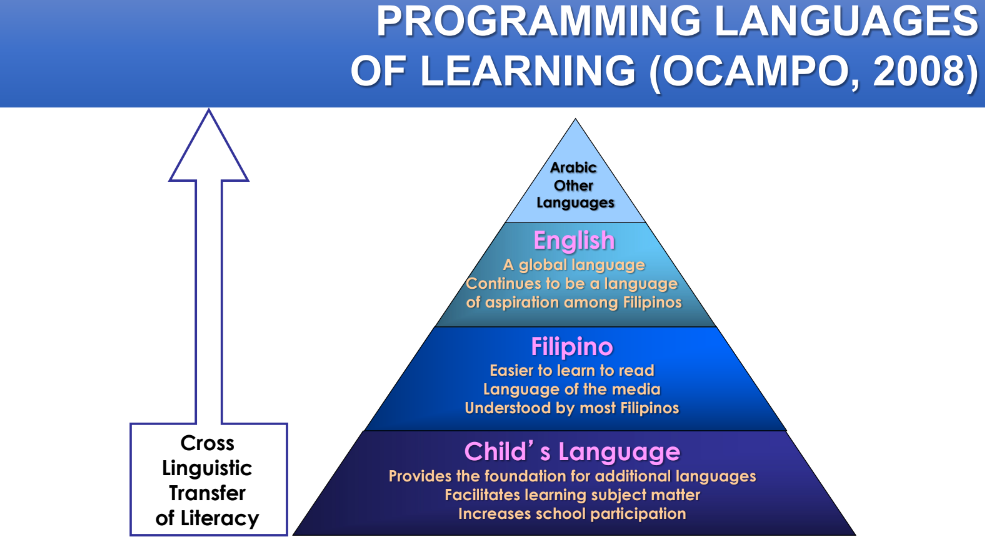 PROGRAMMING LANGUAGES OF LEARNING (OCAMPO, 2008)

Cross Linguistic Transfer of Literacy

Arabic
Other
Languages

English
A global language
Continues to be a language of aspiration among Filipinos

Filipino
Easier to learn to read
Language of the media
Understood by most Filipinos

Child's Language
Provides the foundation for additional languages
Facilitates learning subject matter
Increases school participation